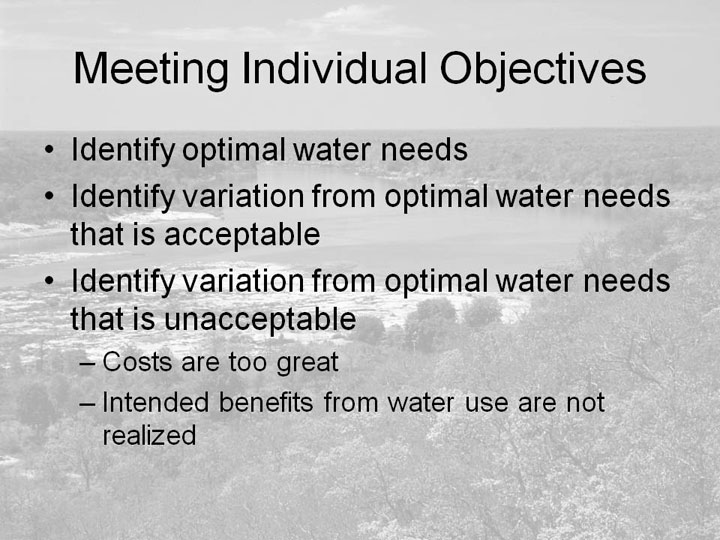 Meeting Individual Objectives

• Identify optimal water needs
• Identify variation from optimal water needs that is acceptable
• Identify variation from optimal water needs that is unacceptable
– Costs are too great
– Intended benefits from water use are not realized